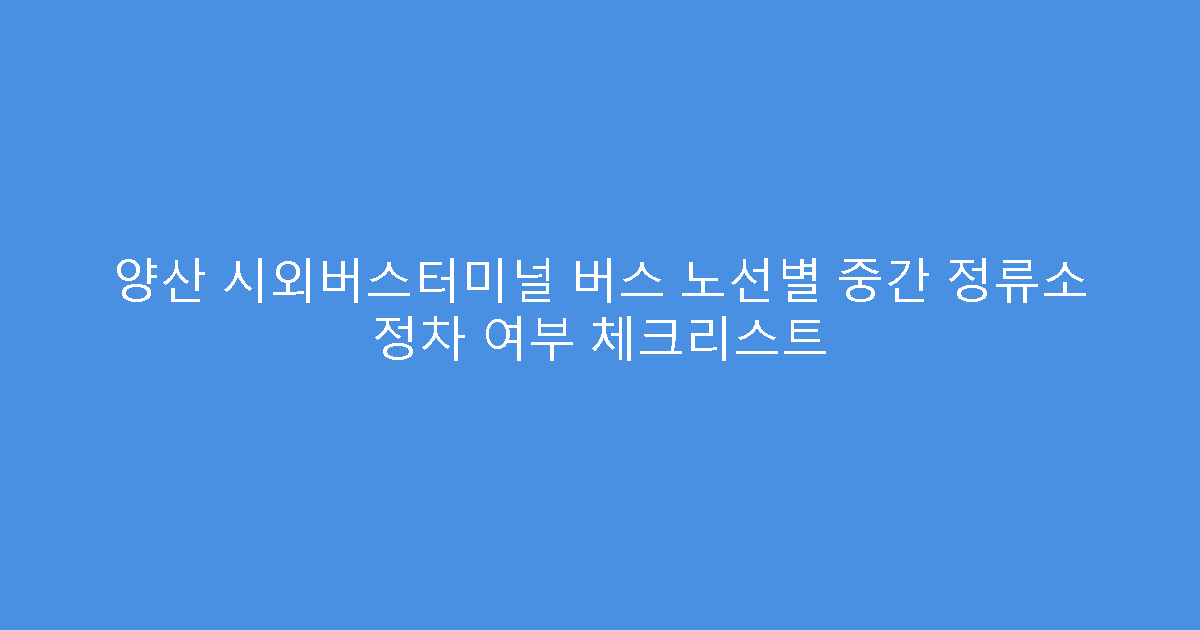 양산 시외버스터미널 버스 노선별 중간 정류소 정차 여부 체크리스트